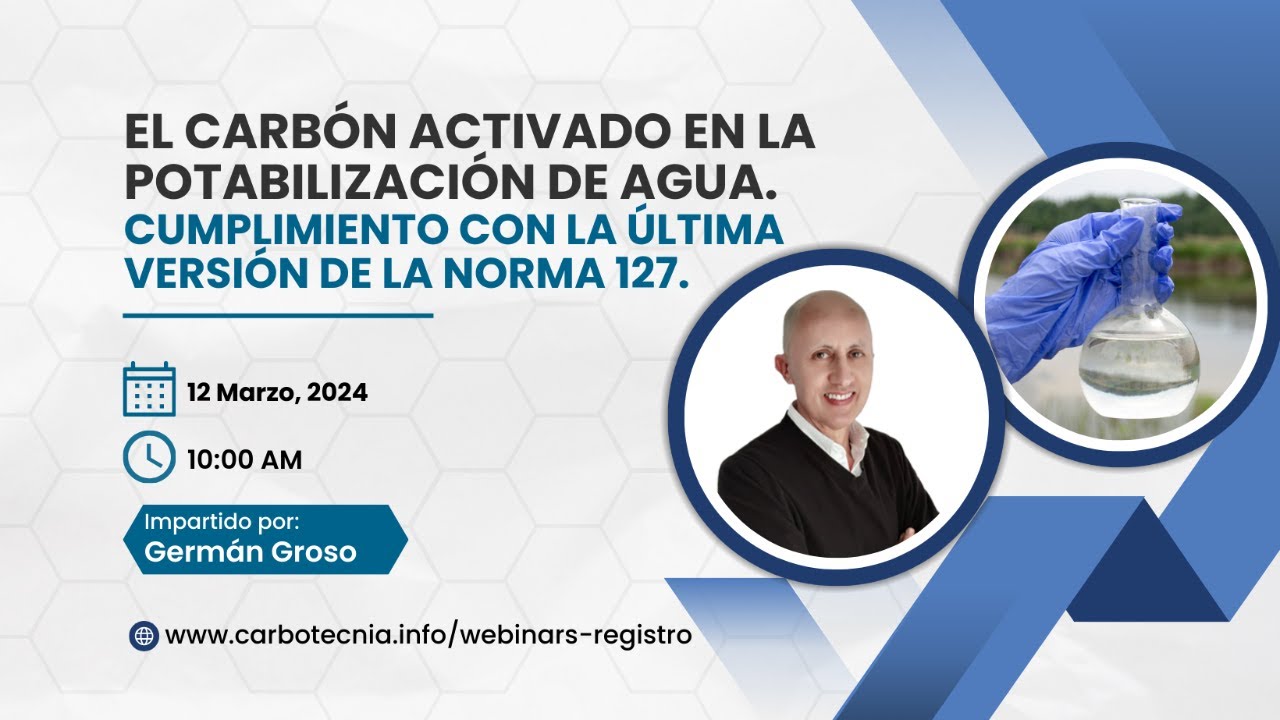 EL CARBÓN ACTIVADO EN LA POTABILIZACIÓN DE AGUA.
CUMPLIMIENTO CON LA ÚLTIMA VERSIÓN DE LA NORMA 127.

12 Marzo, 2024

10:00 AM

Impartido por:
Germán Groso

www.carbotecnia.info/webinars-registro